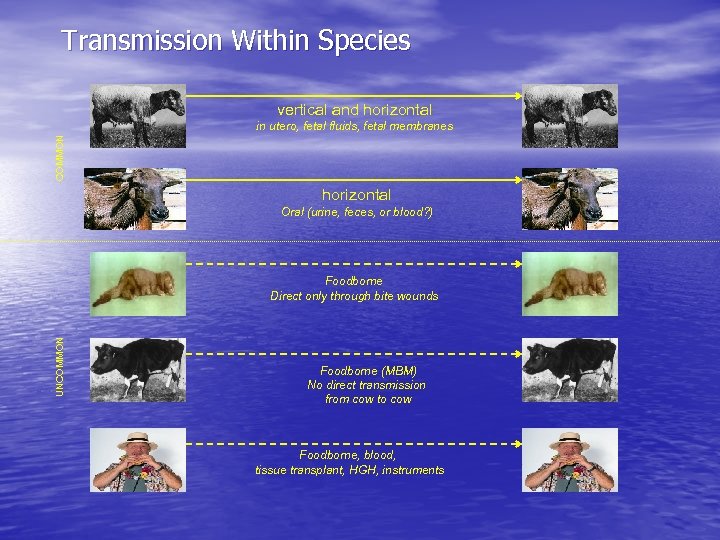 Transmission Within Species

COMMON

vertical and horizontal
in utero, fetal fluids, fetal membranes

horizontal
Oral (urine, feces, or blood?)

UNCOMMON

Foodborne
Direct only through bite wounds

Foodborne (MBM)
No direct transmission from cow to cow

Foodborne, blood, tissue transplant, HGH, instruments